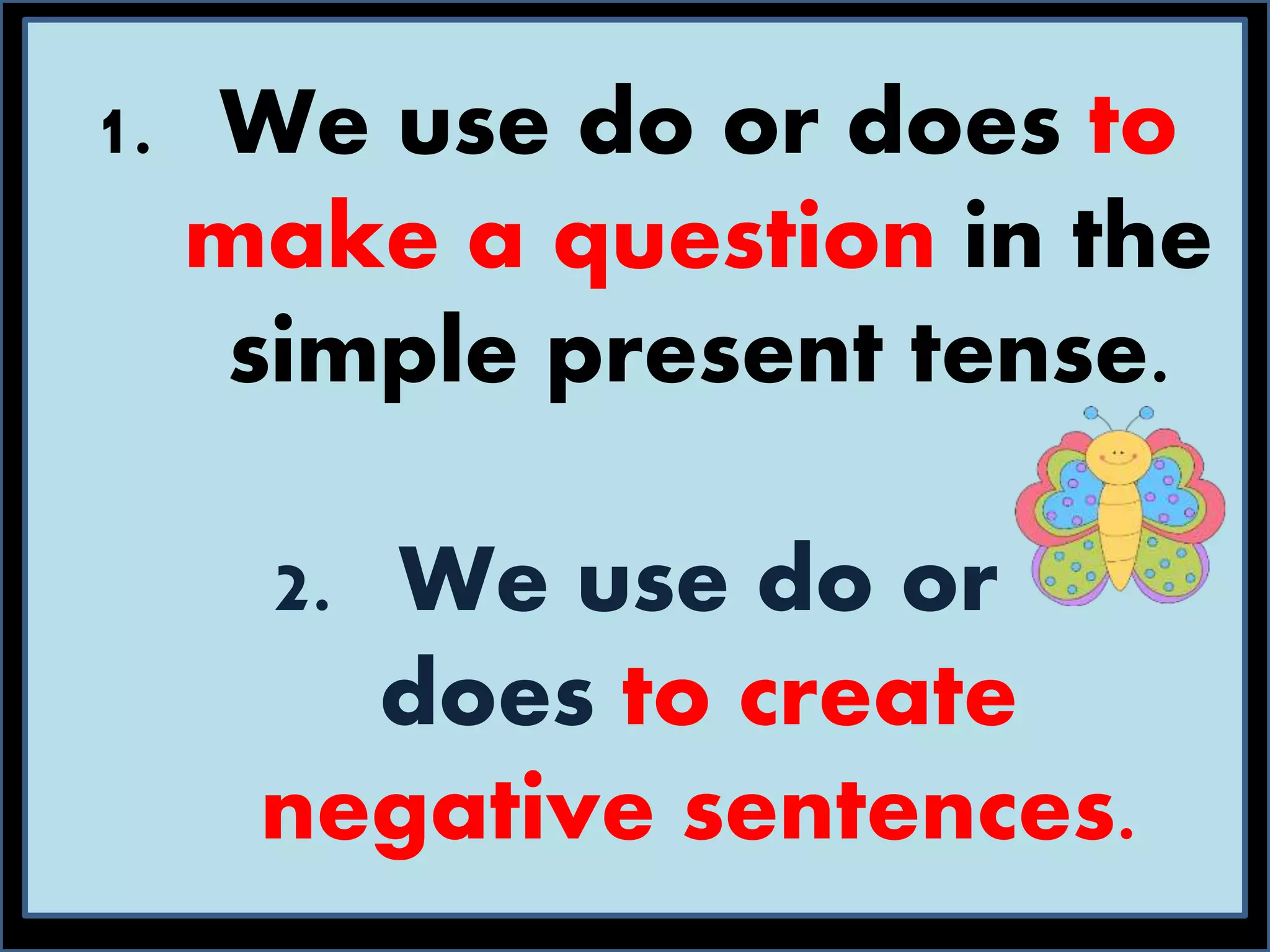 1. We use do or does to make a question in the simple present tense.

2. We use do or does to create negative sentences.